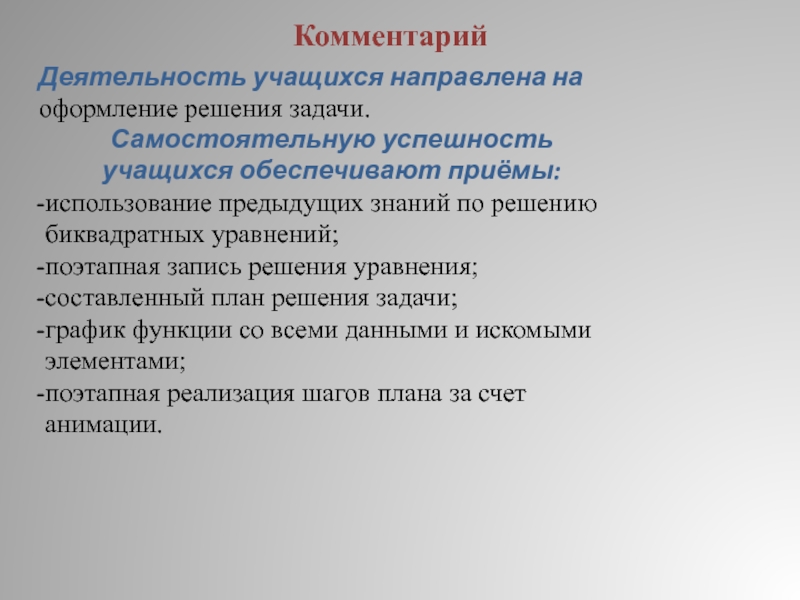 Комментарий

Деятельность учащихся направлена на оформление решения задачи.

Самостоятельную успешность учащихся обеспечивают приёмы:

-использование предыдущих знаний по решению биквадратных уравнений;

-поэтапная запись решения уравнения;

-составленный план решения задачи;

-график функции со всеми данными и искомыми элементами;

-поэтапная реализация шагов плана за счет анимации.